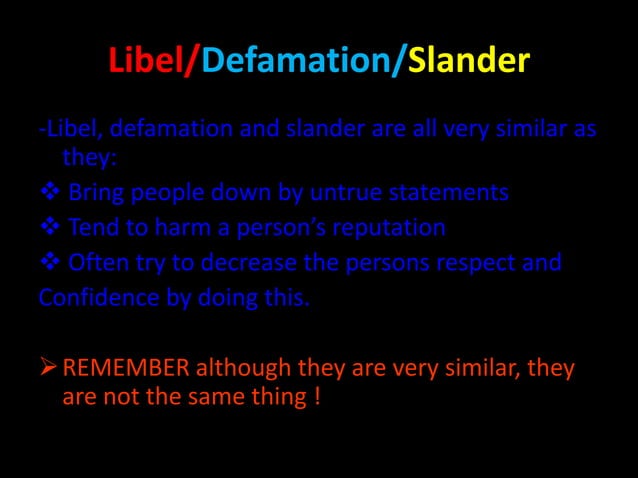 Libel/Defamation/Slander

-Libel, defamation and slander are all very similar as they:

❖ Bring people down by untrue statements

❖ Tend to harm a person's reputation

❖ Often try to decrease the persons respect and Confidence by doing this.

➢ REMEMBER although they are very similar, they are not the same thing !